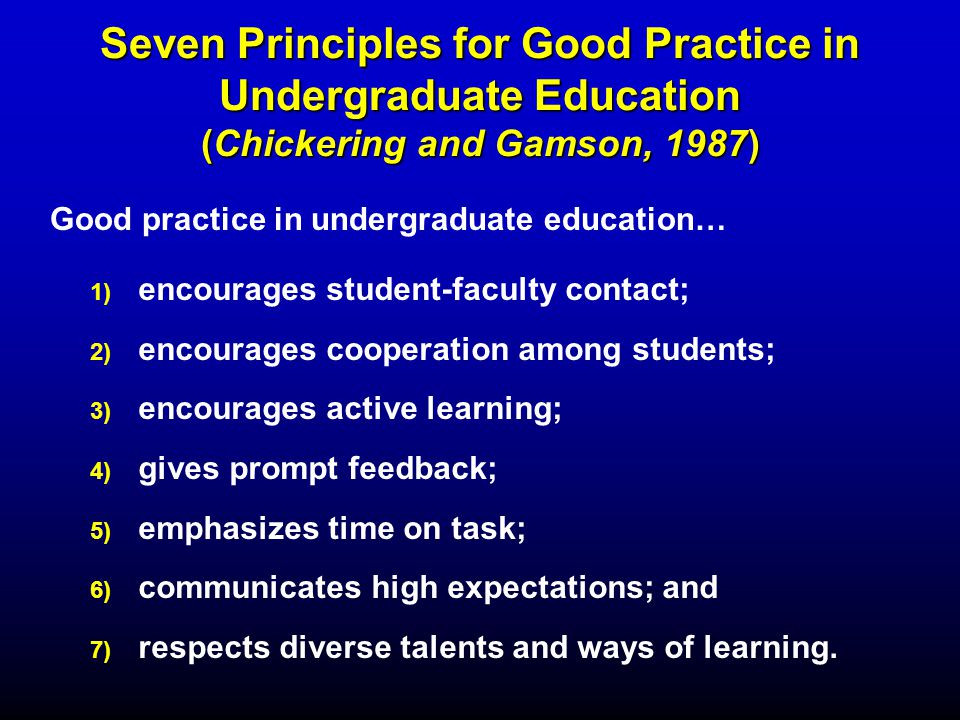 Seven Principles for Good Practice in Undergraduate Education
(Chickering and Gamson, 1987)

Good practice in undergraduate education…

1) encourages student-faculty contact;
2) encourages cooperation among students;
3) encourages active learning;
4) gives prompt feedback;
5) emphasizes time on task;
6) communicates high expectations; and
7) respects diverse talents and ways of learning.